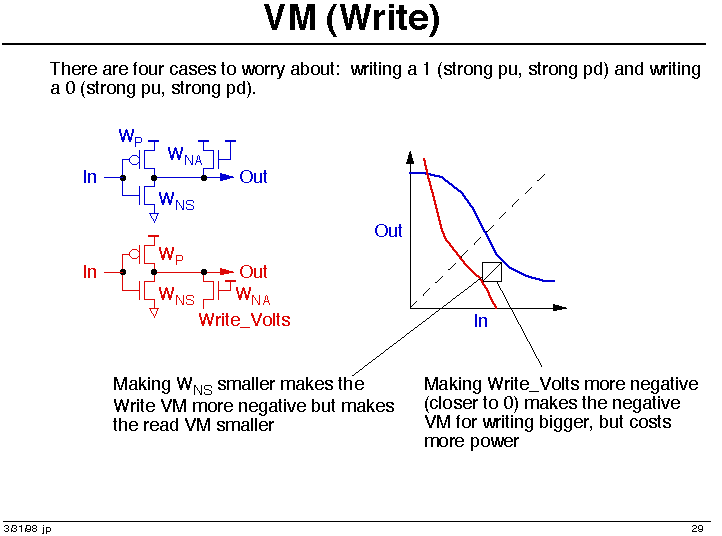 VM (Write)

There are four cases to worry about: writing a 1 (strong pu, strong pd) and writing a 0 (strong pu, strong pd).

$W_P$

$W_{NA}$

In

Out

$W_{NS}$

$W_P$

In

Out

$W_{NS}$

$W_{NA}$

Write_Volts

Out

In

Making $W_{NS}$ smaller makes the Write VM more negative but makes the read VM smaller

Making Write_Volts more negative (closer to 0) makes the negative VM for writing bigger, but costs more power

3/31/98 jp

29